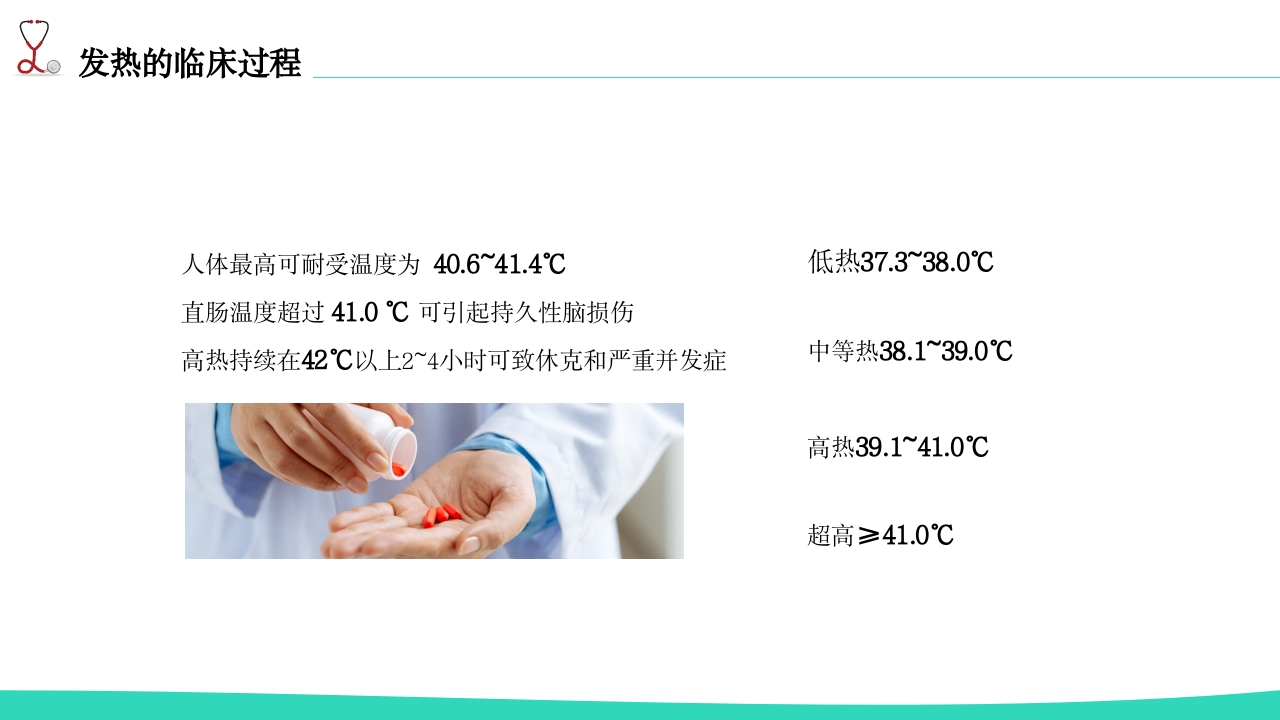 发热的临床过程

人体最高可耐受温度为 40.6~41.4℃

直肠温度超过 41.0 ℃ 可引起持久性脑损伤

高热持续在42℃以上2~4小时可致休克和严重并发症

低热37.3~38.0℃

中等热38.1~39.0℃

高热39.1~41.0℃

超高≥41.0℃